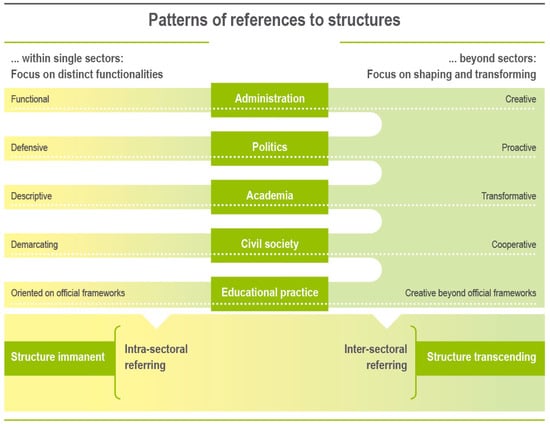 Patterns of references to structures

... within single sectors:
Focus on distinct functionalities

... beyond sectors:
Focus on shaping and transforming

Functional
Administration
Creative

Defensive
Politics
Proactive

Descriptive
Academia
Transformative

Demarcating
Civil society
Cooperative

Oriented on official frameworks
Educational practice
Creative beyond official frameworks

Structure immanent
Intra-sectoral referring

Inter-sectoral referring
Structure transcending